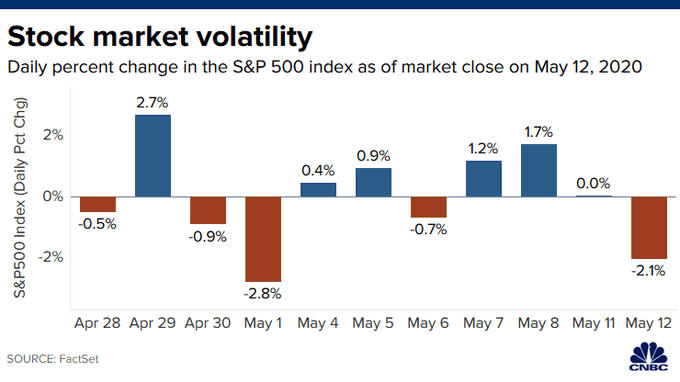 Stock market volatility

Daily percent change in the S&P 500 index as of market close on May 12, 2020

S&P500 Index (Daily Pct Chg)

2%

0%

-2%

-0.5%

2.7%

-0.9%

-2.8%

0.4%

0.9%

-0.7%

1.2%

1.7%

0.0%

-2.1%

Apr 28 Apr 29 Apr 30 May 1 May 4 May 5 May 6 May 7 May 8 May 11 May 12

SOURCE: FactSet

CNBC